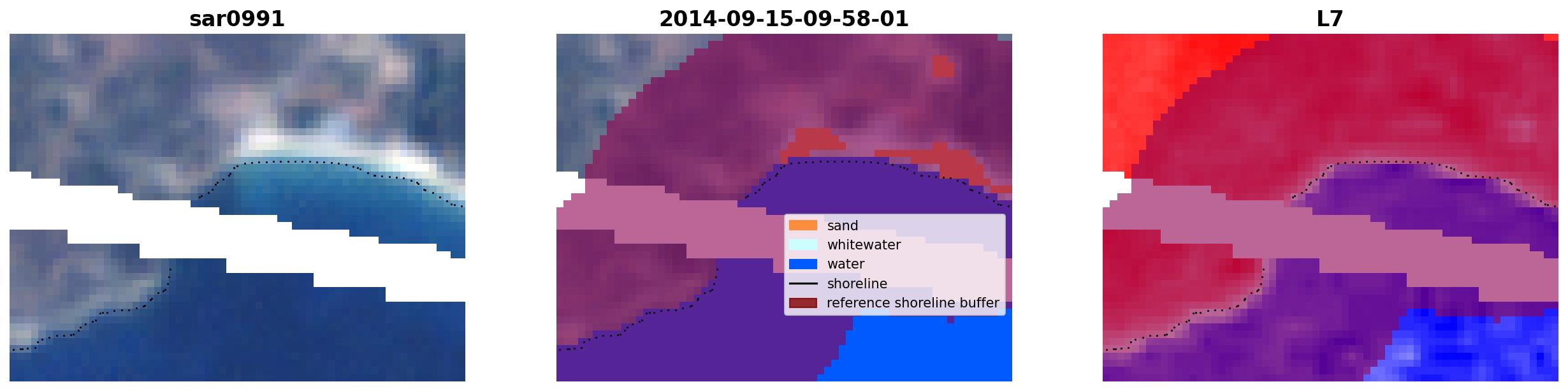 sar0991

2014-09-15-09-58-01

L7

sand
whitewater
water
shoreline
reference shoreline buffer